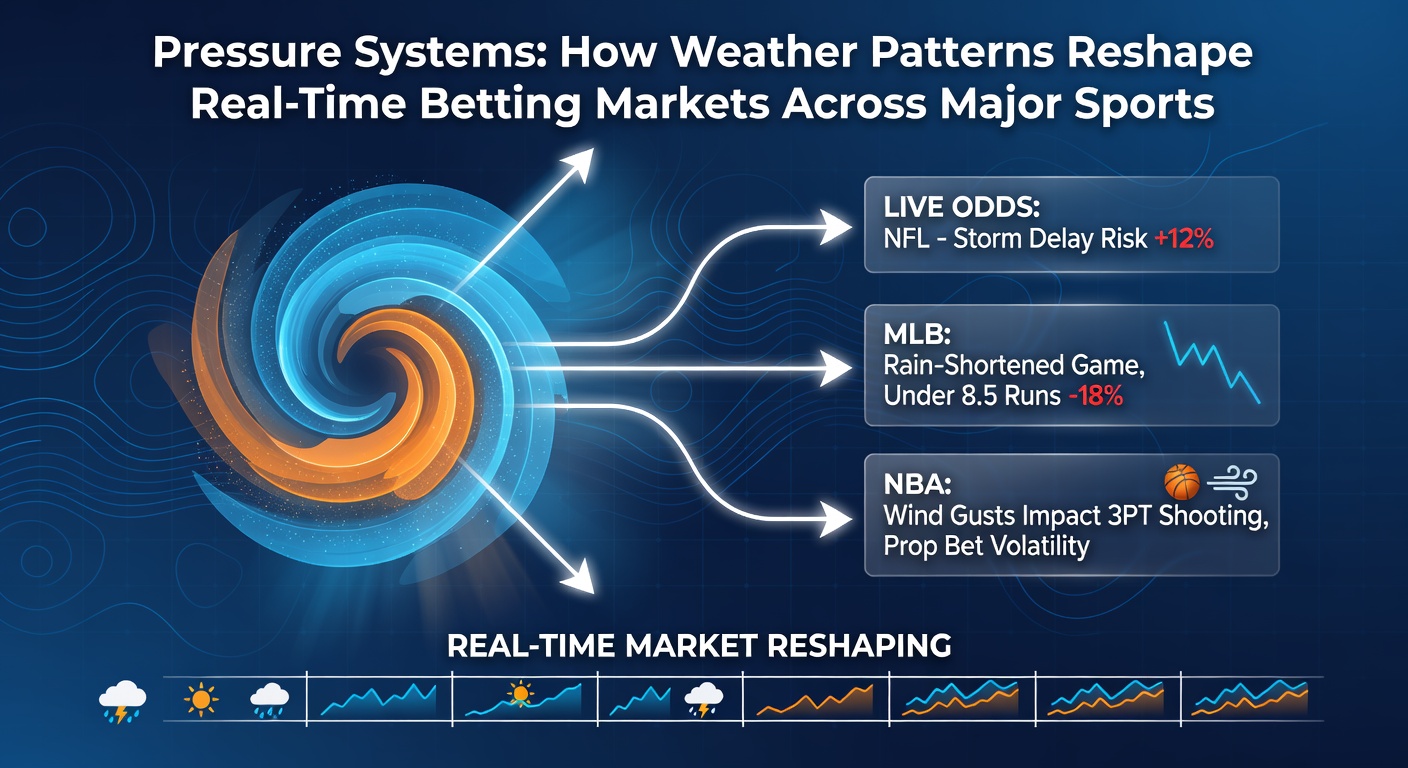 Pressure Systems: How Weather Patterns Reshape Real-Time Betting Markets Across Major Sports

LIVE ODDS:
NFL - Storm Delay Risk +12%

MLB:
Rain-Shortened Game, Under 8.5 Runs -18%

NBA:
Wind Gusts Impact 3PT Shooting, Prop Bet Volatility

REAL-TIME MARKET RESHAPING